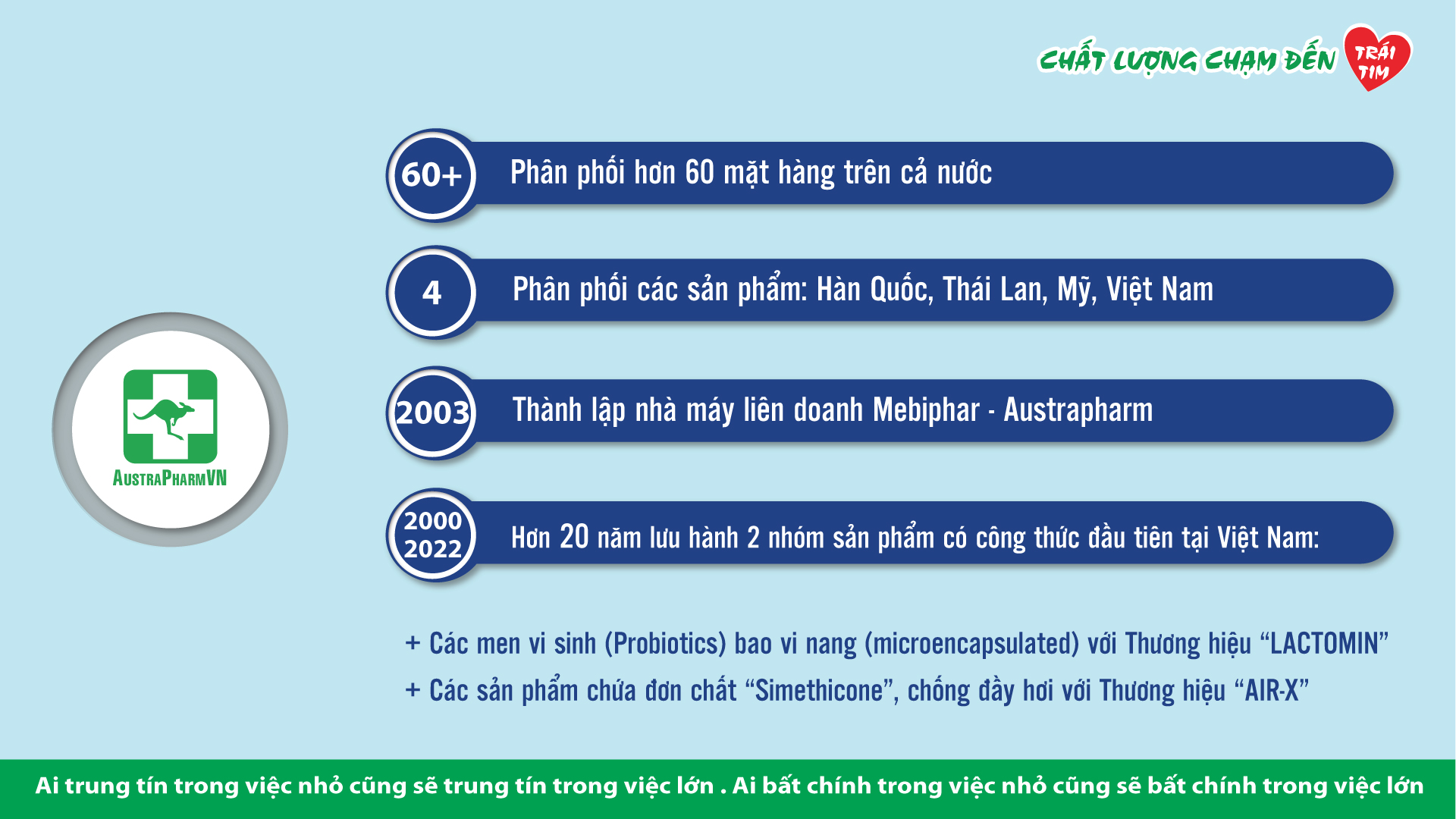 CHẤT LƯỢNG CHẠM ĐẾN TRÁI TIM

AUSTRAPHARMVN

60+ Phân phối hơn 60 mặt hàng trên cả nước

4 Phân phối các sản phẩm: Hàn Quốc, Thái Lan, Mỹ, Việt Nam

2003 Thành lập nhà máy liên doanh Mebiphar - Austrapharm

2000 2022 Hơn 20 năm lưu hành 2 nhóm sản phẩm có công thức đầu tiên tại Việt Nam:

+ Các men vi sinh (Probiotics) bao vi nang (microencapsulated) với Thương hiệu “LACTOMIN”

+ Các sản phẩm chứa đơn chất “Simethicone”, chống đầy hơi với Thương hiệu “AIR-X”

Ai trung tín trong việc nhỏ cũng sẽ trung tín trong việc lớn . Ai bất chính trong việc nhỏ cũng sẽ bất chính trong việc lớn